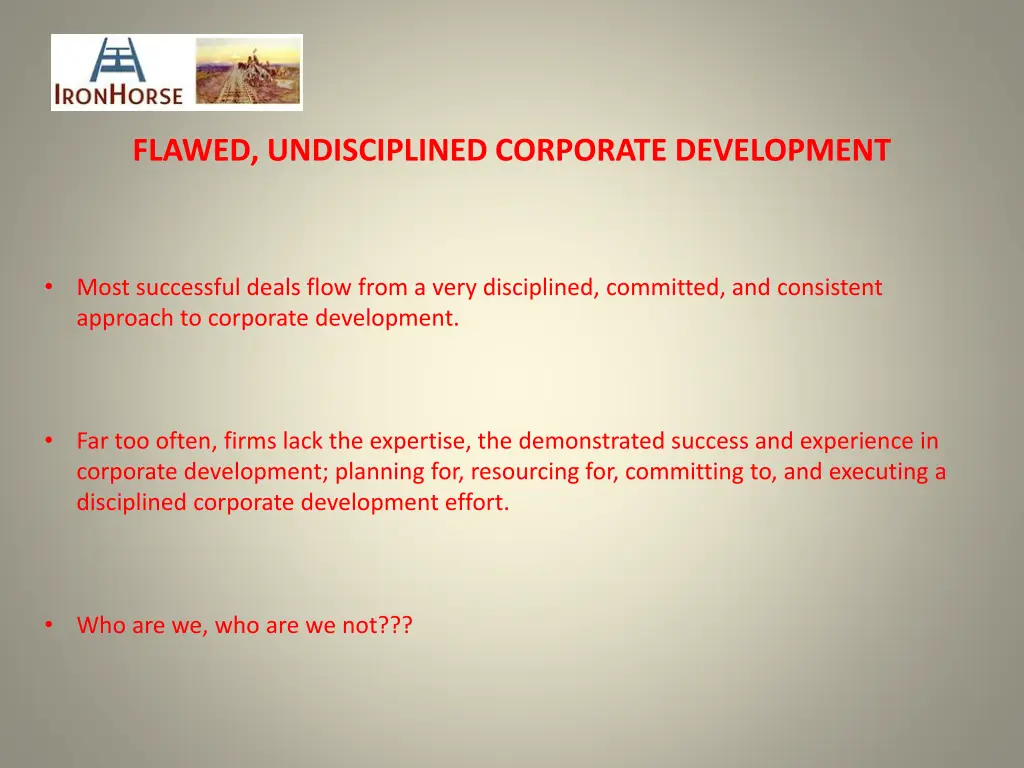 IRONHORSE

FLAWED, UNDISCIPLINED CORPORATE DEVELOPMENT

• Most successful deals flow from a very disciplined, committed, and consistent approach to corporate development.

• Far too often, firms lack the expertise, the demonstrated success and experience in corporate development; planning for, resourcing for, committing to, and executing a disciplined corporate development effort.

• Who are we, who are we not???